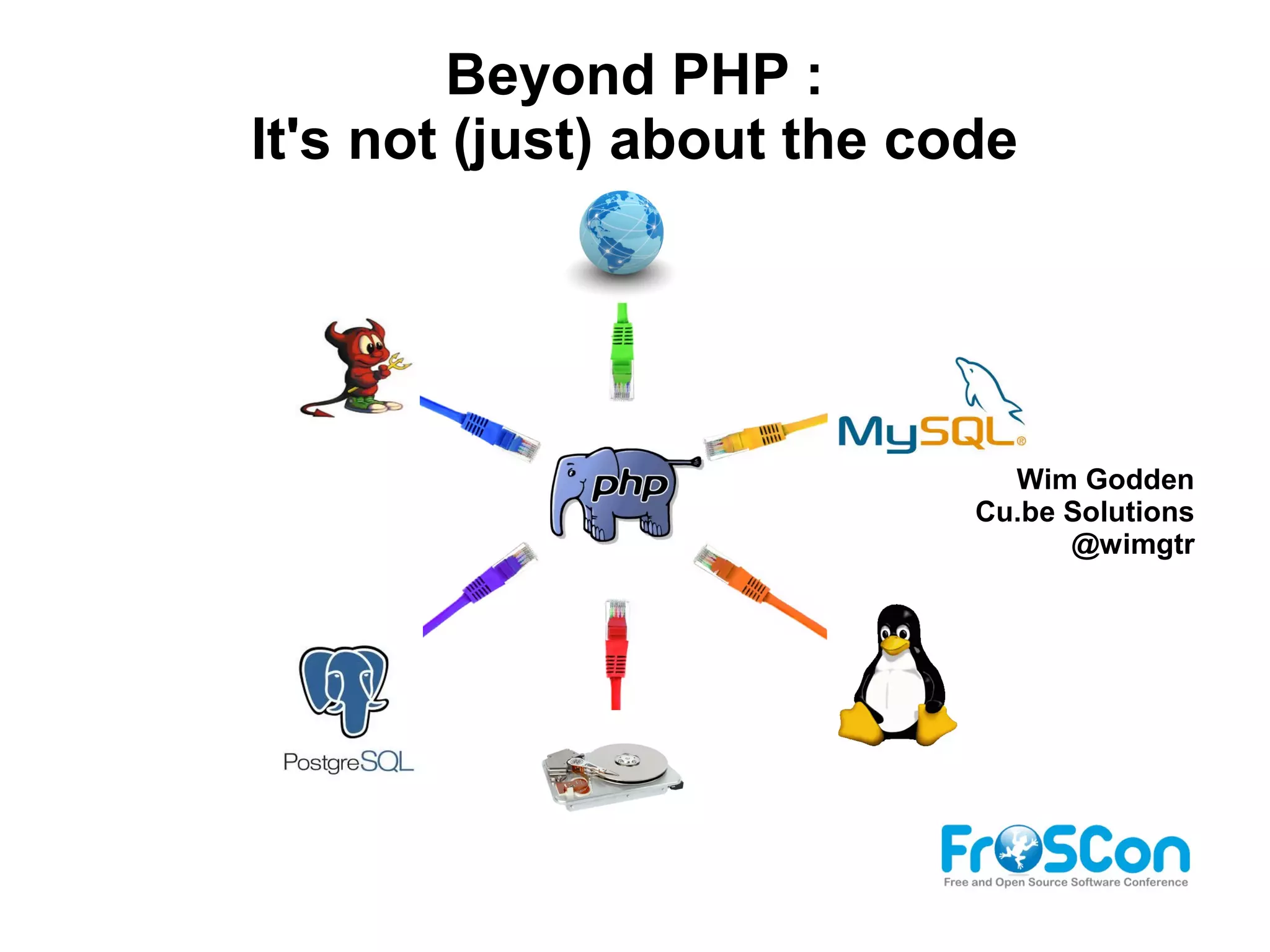 Beyond PHP :
It's not (just) about the code

MySQL®

php

Wim Godden
Cu.be Solutions
@wimgtr

PostgreSQL

FrOSCon
Free and Open Source Software Conference